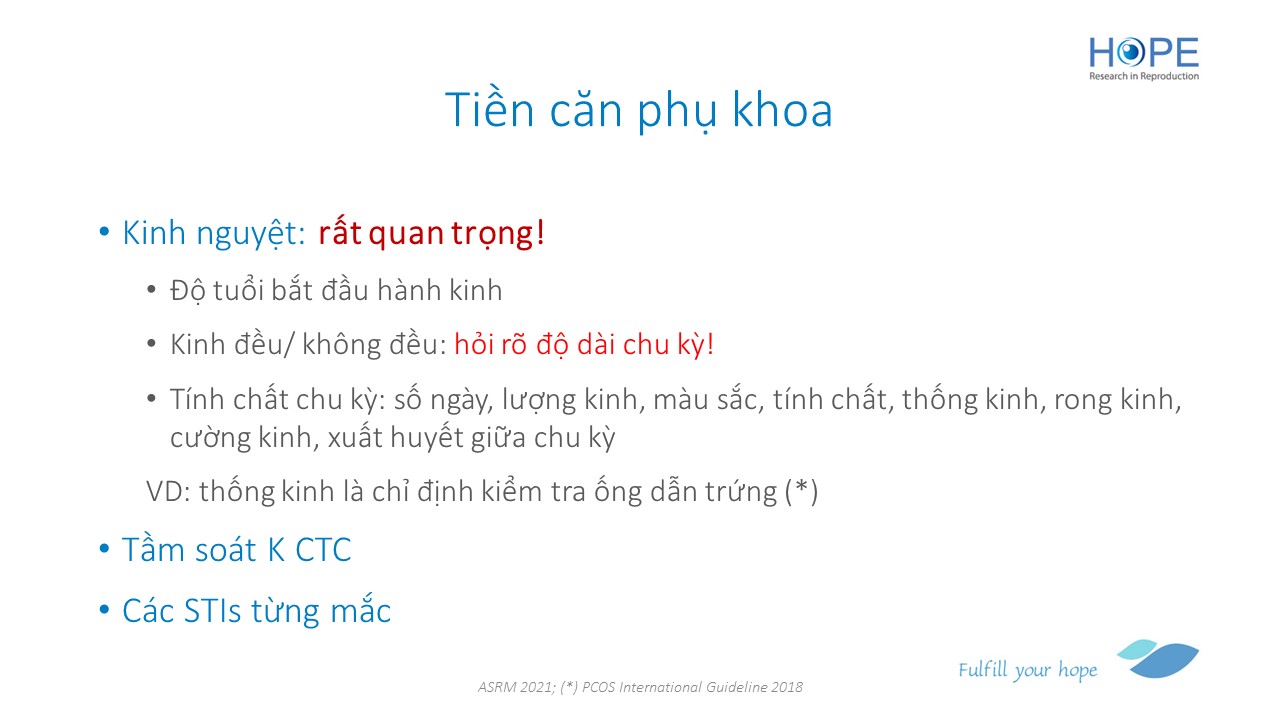 HOPE
Research in Reproduction

Tiền căn phụ khoa

• Kinh nguyệt: rất quan trọng!
• Độ tuổi bắt đầu hành kinh
• Kinh đều/ không đều: hỏi rõ độ dài chu kỳ!
• Tính chất chu kỳ: số ngày, lượng kinh, màu sắc, tính chất, thống kinh, rong kinh, cường kinh, xuất huyết giữa chu kỳ
VD: thống kinh là chỉ định kiểm tra ống dẫn trứng (*)
• Tầm soát K CTC
• Các STIs từng mắc

ASRM 2021; (*) PCOS International Guideline 2018

Fulfill your hope